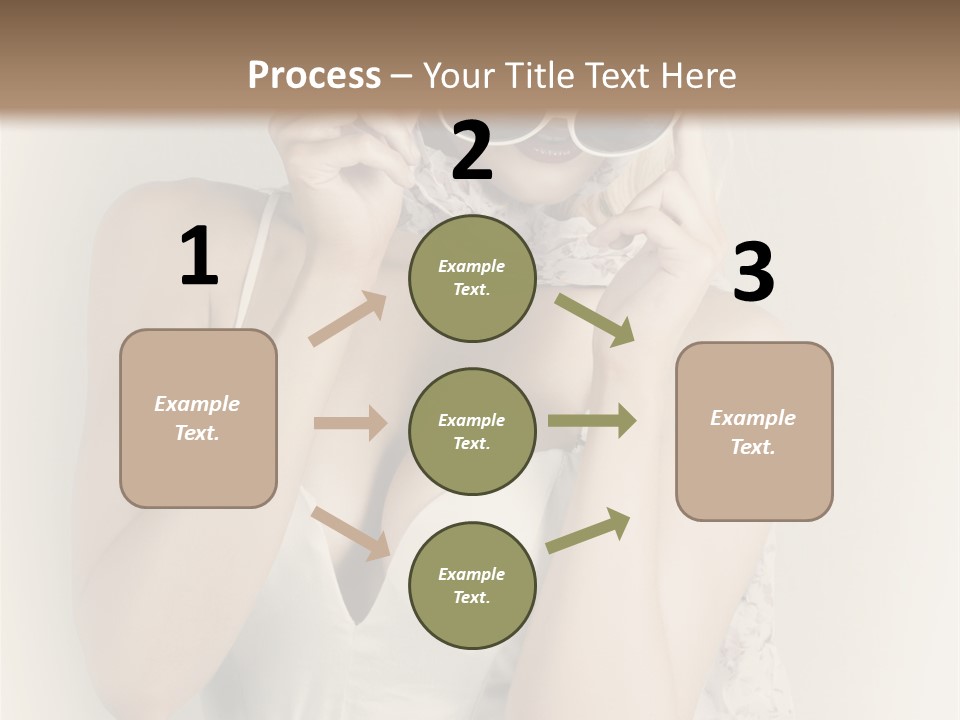 Process – Your Title Text Here

1

Example Text.

2

Example Text.

Example Text.

Example Text.

3

Example Text.